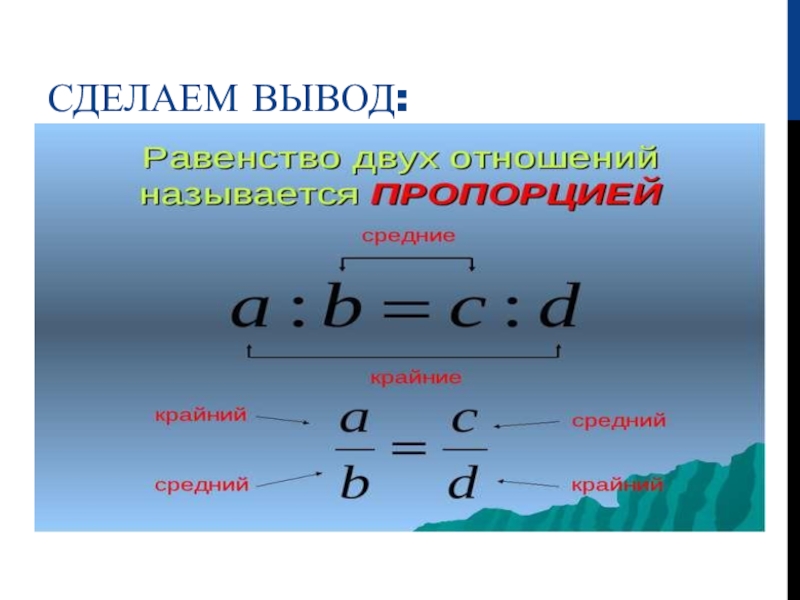 СДЕЛАЕМ ВЫВОД:

Равенство двух отношений называется ПРОПОРЦИЕЙ

средние

$a : b = c : d$

крайние

крайний

средний

$\frac{a}{b} = \frac{c}{d}$

средний

крайний